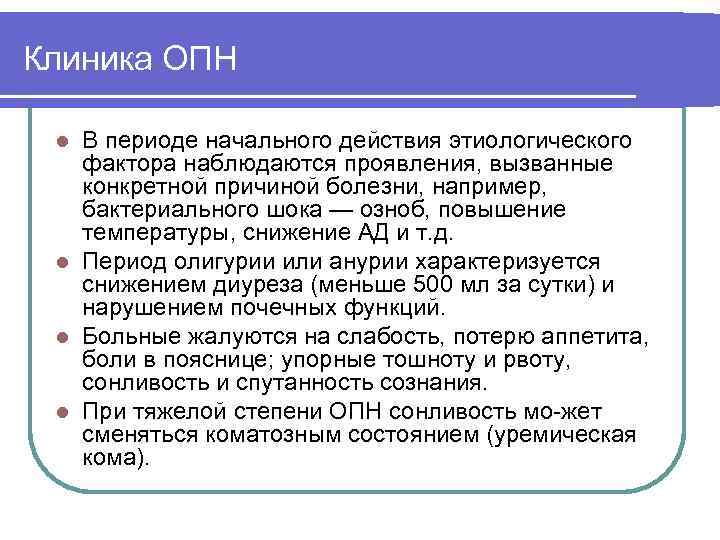 Клиника ОПН

- В периоде начального действия этиологического фактора наблюдаются проявления, вызванные конкретной причиной болезни, например, бактериального шока — озноб, повышение температуры, снижение АД и т.д.
- Период олигурии или анурии характеризуется снижением диуреза (меньше 500 мл за сутки) и нарушением почечных функций.
- Больные жалуются на слабость, потерю аппетита, боли в пояснице; упорные тошноту и рвоту, сонливость и спутанность сознания.
- При тяжелой степени ОПН сонливость мо-жет сменяться коматозным состоянием (уремическая кома).